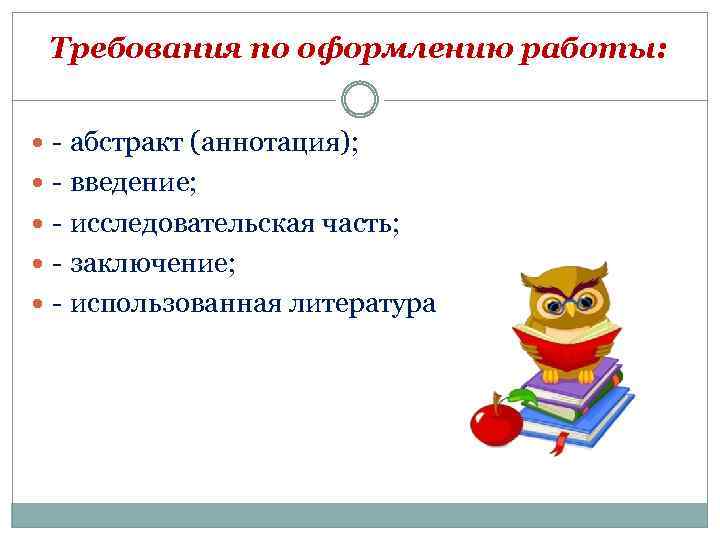 Требования по оформлению работы:

- абстракт (аннотация);
- введение;
- исследовательская часть;
- заключение;
- использованная литература